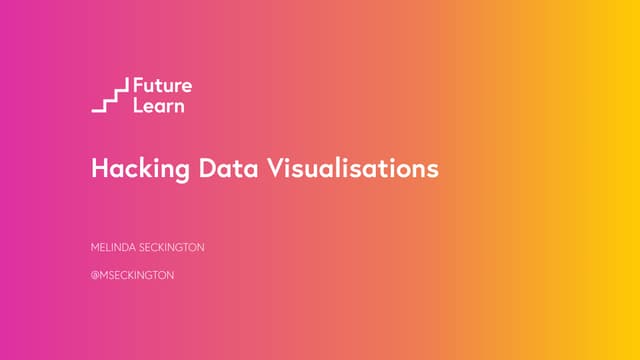 Future Learn

Hacking Data Visualisations

MELINDA SECKINGTON

@MSECKINGTON